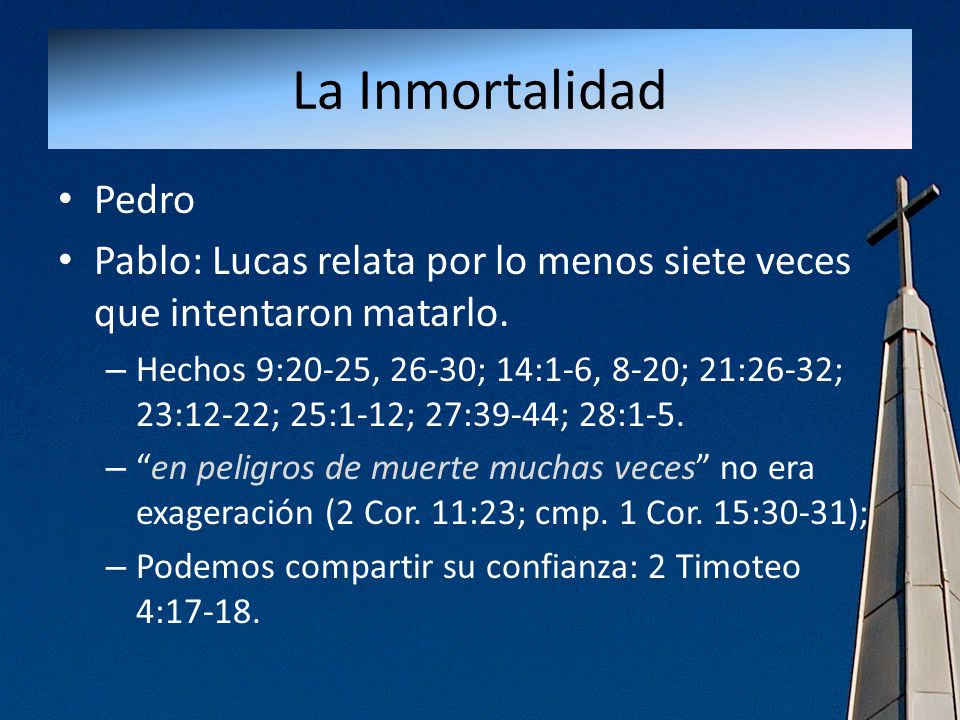 La Inmortalidad

• Pedro
• Pablo: Lucas relata por lo menos siete veces que intentaron matarlo.
– Hechos 9:20-25, 26-30; 14:1-6, 8-20; 21:26-32; 23:12-22; 25:1-12; 27:39-44; 28:1-5.
– “en peligros de muerte muchas veces” no era exageración (2 Cor. 11:23; cmp. 1 Cor. 15:30-31);
– Podemos compartir su confianza: 2 Timoteo 4:17-18.